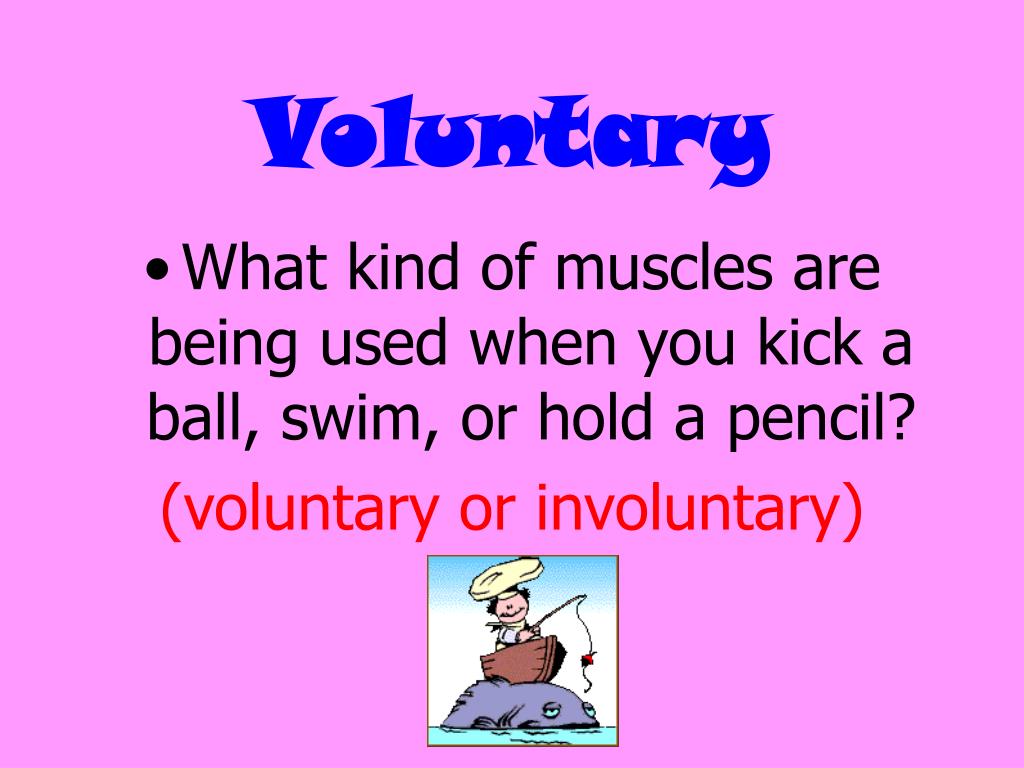 Voluntary

• What kind of muscles are being used when you kick a ball, swim, or hold a pencil?

(voluntary or involuntary)